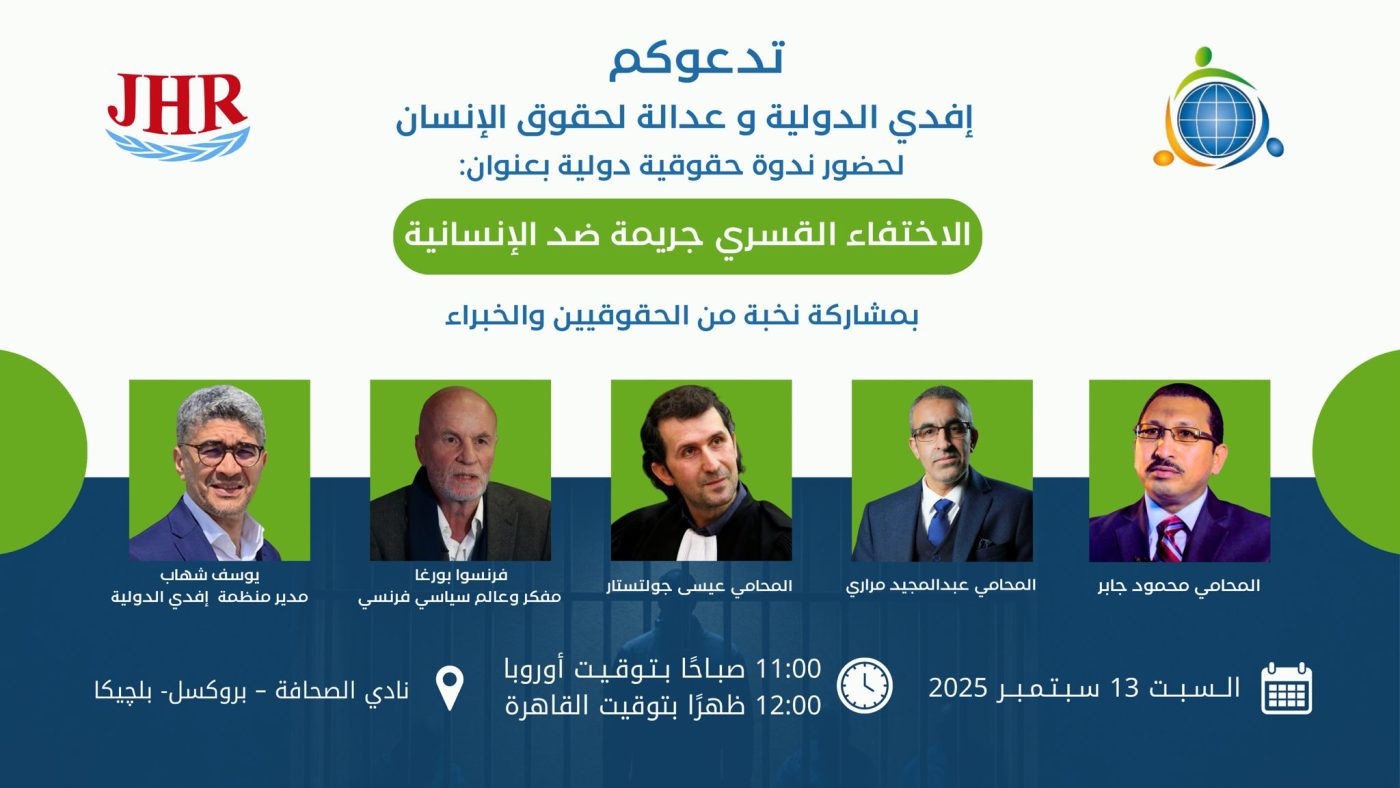 JHR

تدعوكم
إفدي الدولية و عدالة لحقوق الإنسان
لحضور ندوة حقوقية دولية بعنوان:

الاختفاء القسري جريمة ضد الإنسانية

بمشاركة نخبة من الحقوقيين والخبراء

المحامي محمود جابر

المحامي عبدالمجيد مراري

المحامي عيسى جولتستار

فرنسوا بورغا
مفكر وعالم سياسي فرنسي

يوسف شهاب
مدير منظمة إفدي الدولية

السبت 13 سبتمبر 2025

11:00 صباحًا بتوقيت أوروبا
12:00 ظهرًا بتوقيت القاهرة

نادي الصحافة - بروكسل- بلچيكا